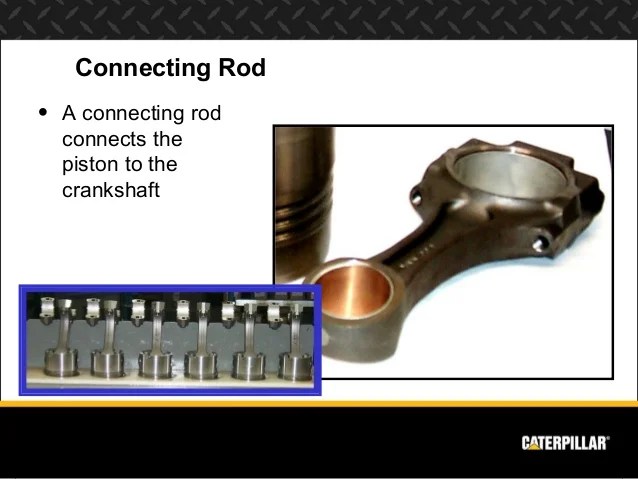 Connecting Rod

• A connecting rod connects the piston to the crankshaft

CATERPILLAR®